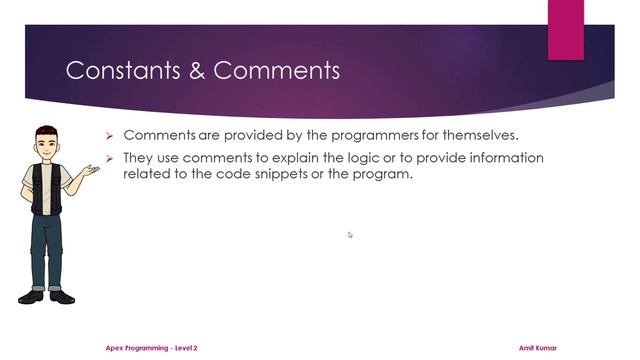 Constants & Comments

➢ Comments are provided by the programmers for themselves.

➢ They use comments to explain the logic or to provide information related to the code snippets or the program.

Apex Programming - Level 2

Amit Kumar